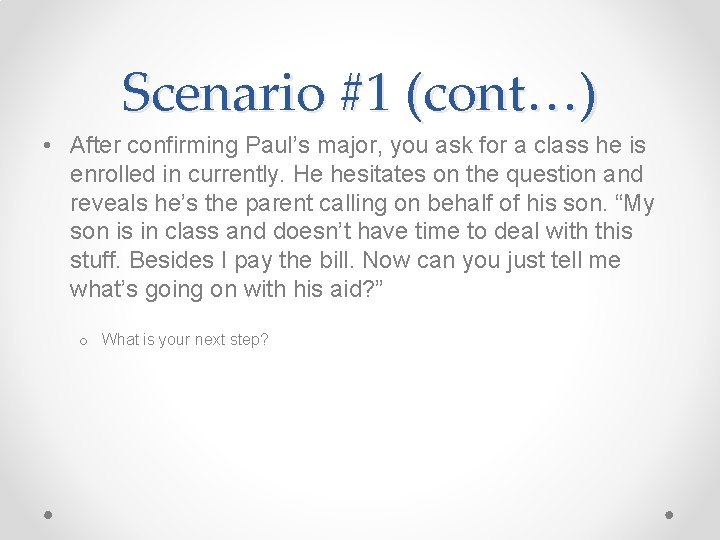 Scenario #1 (cont…)

• After confirming Paul’s major, you ask for a class he is enrolled in currently. He hesitates on the question and reveals he’s the parent calling on behalf of his son. “My son is in class and doesn’t have time to deal with this stuff. Besides I pay the bill. Now can you just tell me what’s going on with his aid?”

o What is your next step?